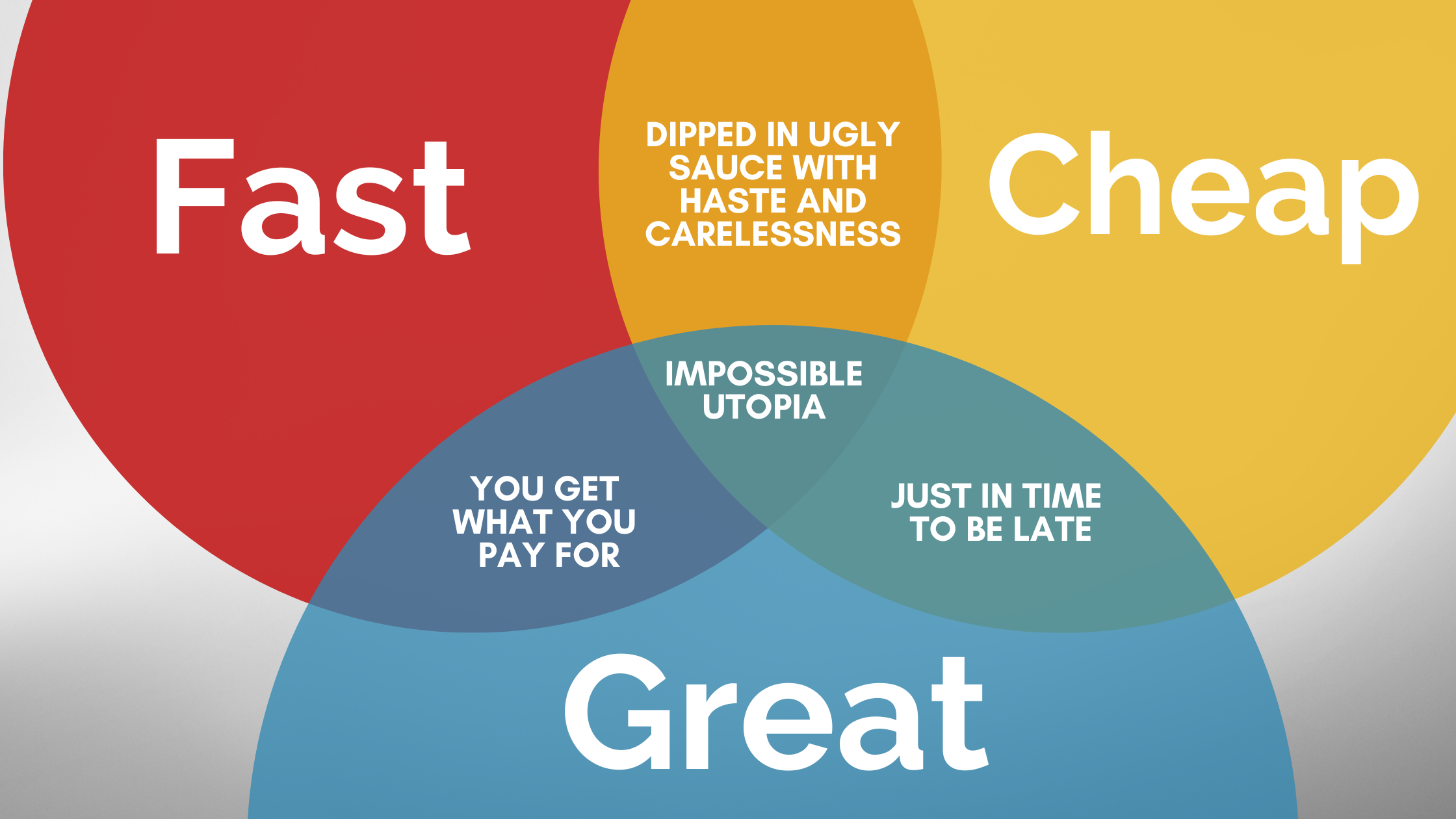 Fast

DIPPED IN UGLY SAUCE WITH HASTE AND CARELESSNESS

Cheap

IMPOSSIBLE UTOPIA

YOU GET WHAT YOU PAY FOR

JUST IN TIME TO BE LATE

Great